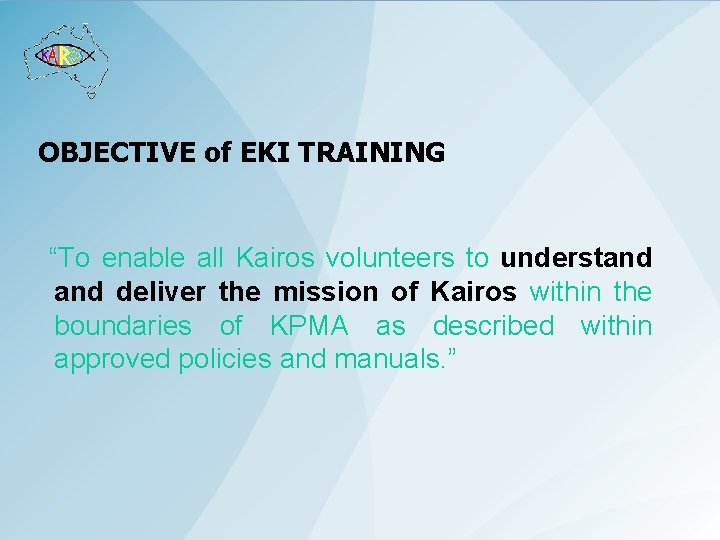 KAIROS

OBJECTIVE of EKI TRAINING

“To enable all Kairos volunteers to understand and deliver the mission of Kairos within the boundaries of KPMA as described within approved policies and manuals.”